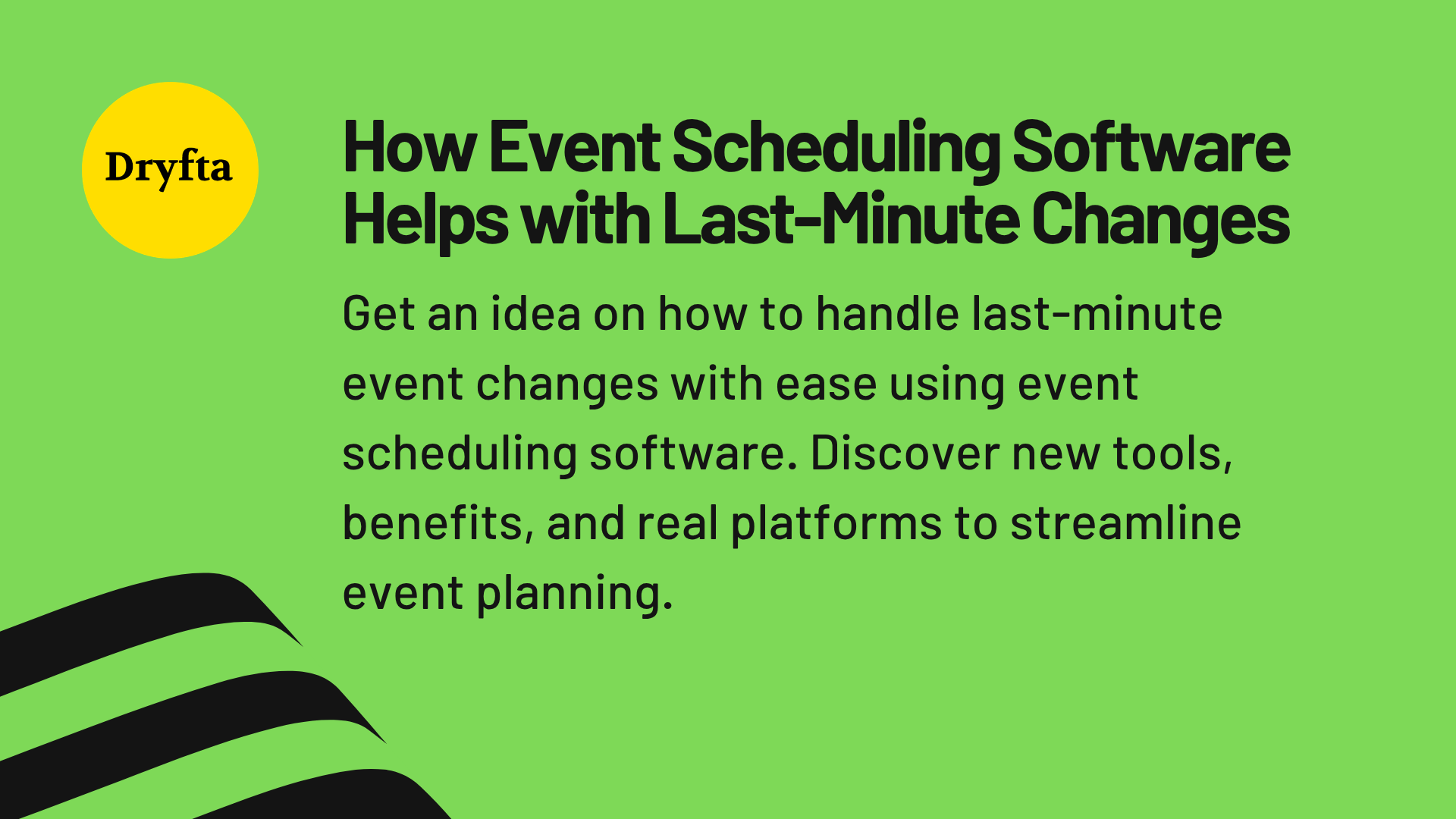 Dryfta

How Event Scheduling Software Helps with Last-Minute Changes

Get an idea on how to handle last-minute event changes with ease using event scheduling software. Discover new tools, benefits, and real platforms to streamline event planning.